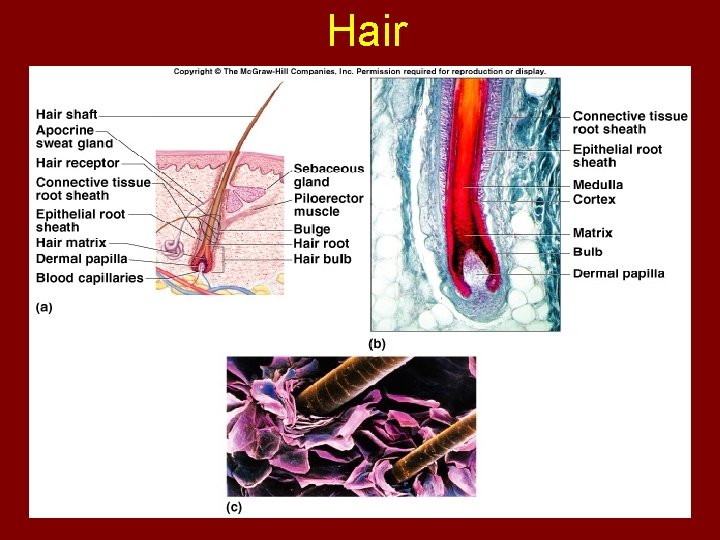 Hair

Copyright © The McGraw-Hill Companies, Inc. Permission required for reproduction or display.

Hair shaft
Apocrine sweat gland
Hair receptor
Connective tissue root sheath
Epithelial root sheath
Hair matrix
Dermal papilla
Blood capillaries

Sebaceous gland
Piloerector muscle
Bulge
Hair root
Hair bulb

(a)

Connective tissue root sheath
Epithelial root sheath
Medulla
Cortex
Matrix
Bulb
Dermal papilla

(b)

(c)